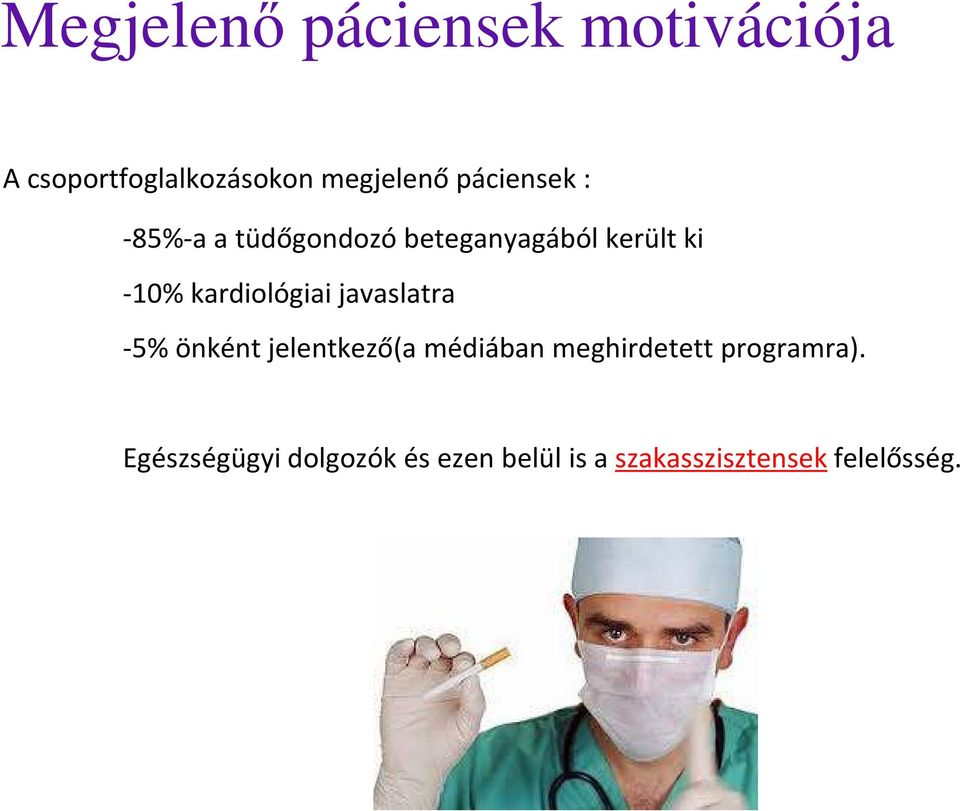 Megjelenő páciensek motivációja

A csoportfoglalkozásokon megjelenő páciensek :

-85%-a a tüdőgondozó beteganyagából került ki

-10% kardiológiai javaslatra

-5% önként jelentkező(a médiában meghirdetett programra).

Egészségügyi dolgozók és ezen belül is a szakasszisztensek felelősség.